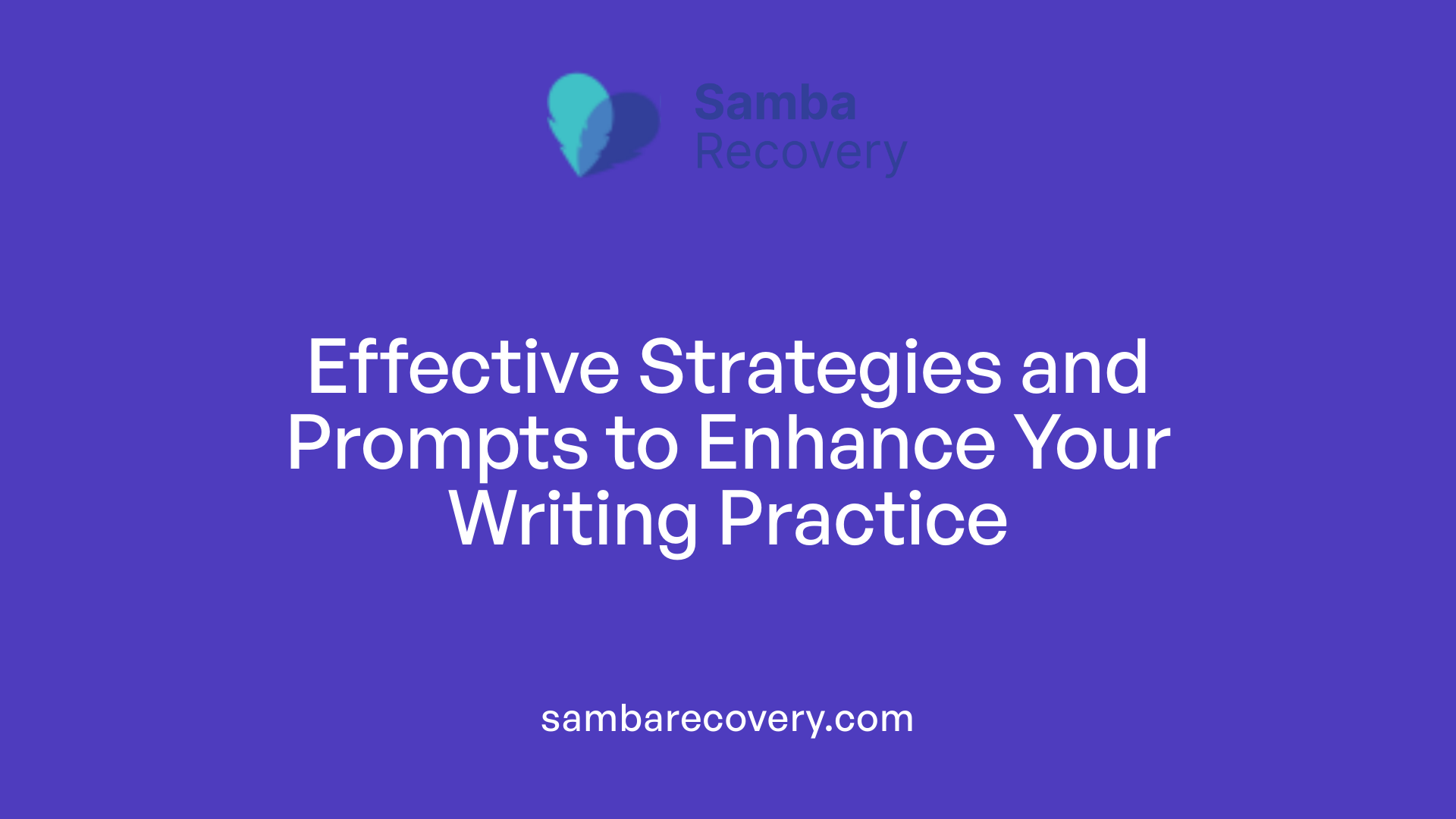 Samba Recovery

Effective Strategies and Prompts to Enhance Your Writing Practice

sambarecovery.com